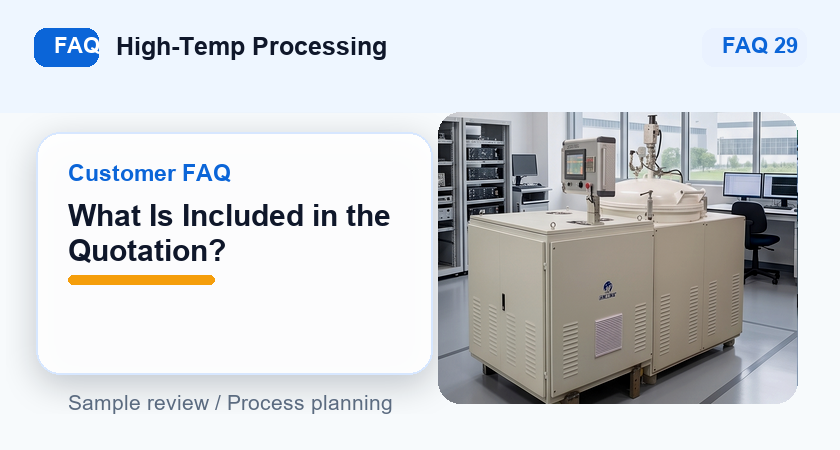 FAQ High-Temp Processing

FAQ 29

Customer FAQ

What Is Included in the Quotation?

Sample review / Process planning